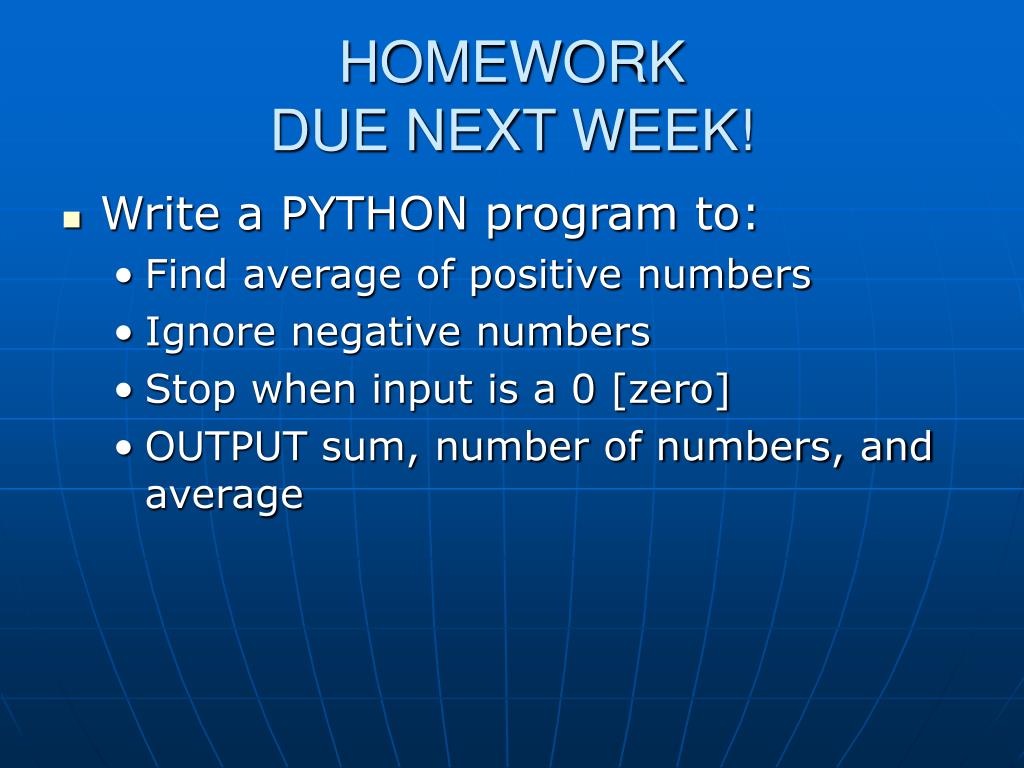 HOMEWORK
DUE NEXT WEEK!

- Write a PYTHON program to:
  - Find average of positive numbers
  - Ignore negative numbers
  - Stop when input is a 0 [zero]
  - OUTPUT sum, number of numbers, and average